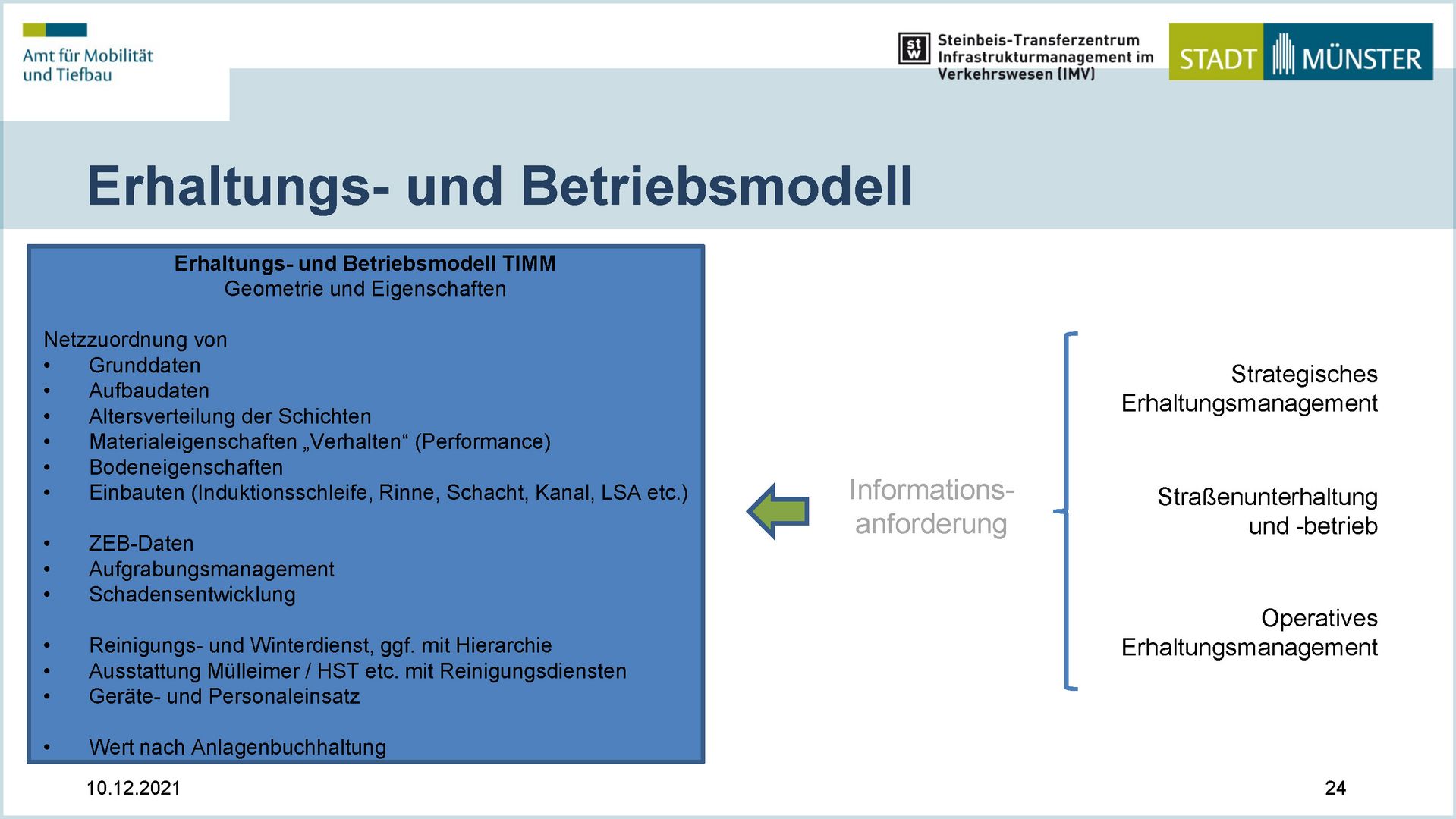 Amt für Mobilität und Tiefbau

StW Steinbeis-Transferzentrum Infrastrukturmanagement im Verkehrswesen (IMV)

STADT MÜNSTER

Erhaltungs- und Betriebsmodell

Erhaltungs- und Betriebsmodell TIMM
Geometrie und Eigenschaften

Netzzuordnung von
• Grunddaten
• Aufbaudaten
• Altersverteilung der Schichten
• Materialeigenschaften „Verhalten“ (Performance)
• Bodeneigenschaften
• Einbauten (Induktionsschleife, Rinne, Schacht, Kanal, LSA etc.)

• ZEB-Daten
• Aufgrabungsmanagement
• Schadensentwicklung

• Reinigungs- und Winterdienst, ggf. mit Hierarchie
• Ausstattung Mülleimer / HST etc. mit Reinigungsdiensten
• Geräte- und Personaleinsatz

• Wert nach Anlagenbuchhaltung

Informations-anforderung

Strategisches Erhaltungsmanagement

Straßenunterhaltung und -betrieb

Operatives Erhaltungsmanagement

10.12.2021

24